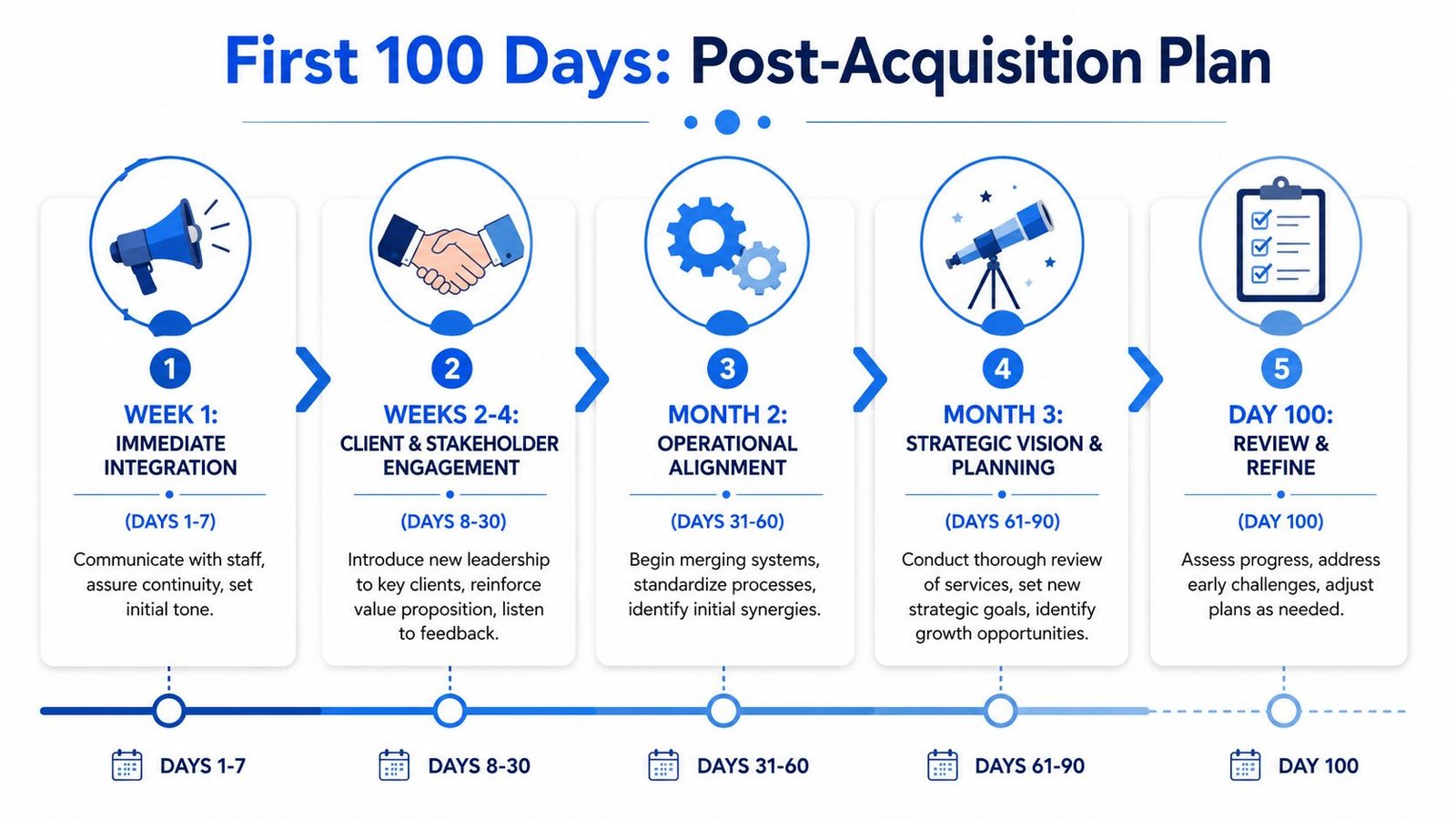 First 100 Days: Post-Acquisition Plan

1
WEEK 1:
IMMEDIATE INTEGRATION
(DAYS 1-7)
Communicate with staff, assure continuity, set initial tone.

2
WEEKS 2-4:
CLIENT & STAKEHOLDER ENGAGEMENT
(DAYS 8-30)
Introduce new leadership to key clients, reinforce value proposition, listen to feedback.

3
MONTH 2:
OPERATIONAL ALIGNMENT
(DAYS 31-60)
Begin merging systems, standardize processes, identify initial synergies.

4
MONTH 3:
STRATEGIC VISION & PLANNING
(DAYS 61-90)
Conduct thorough review of services, set new strategic goals, identify growth opportunities.

5
DAY 100:
REVIEW & REFINE
(DAY 100)
Assess progress, address early challenges, adjust plans as needed.

DAYS 1-7
DAYS 8-30
DAYS 31-60
DAYS 61-90
DAY 100